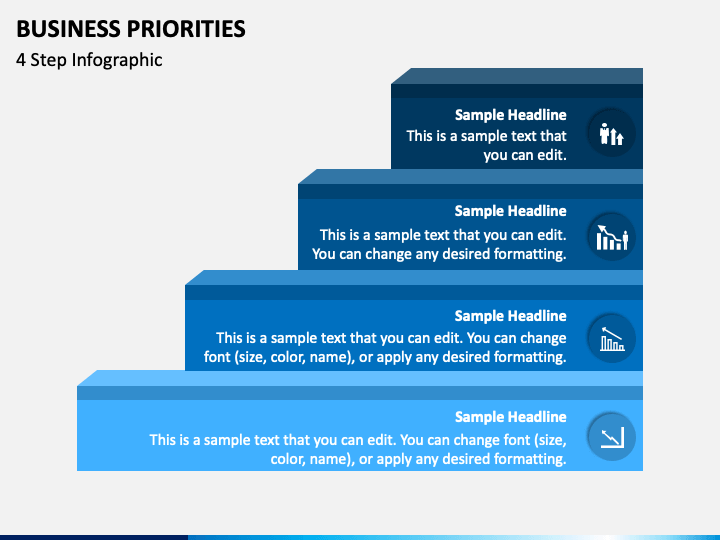 BUSINESS PRIORITIES
4 Step Infographic

Sample Headline
This is a sample text that you can edit.

Sample Headline
This is a sample text that you can edit. You can change any desired formatting.

Sample Headline
This is a sample text that you can edit. You can change font (size, color, name), or apply any desired formatting.

Sample Headline
This is a sample text that you can edit. You can change font (size, color, name), or apply any desired formatting.